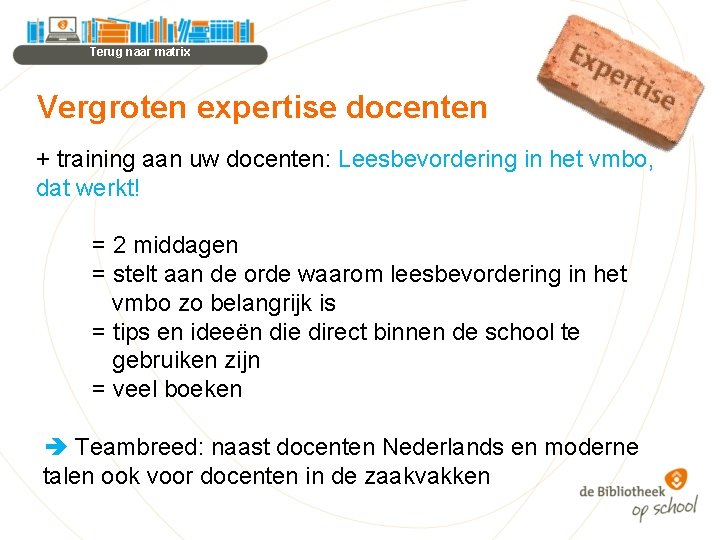 Terug naar matrix

Expertise

Vergroten expertise docenten

+ training aan uw docenten: Leesbevordering in het vmbo, dat werkt!

= 2 middagen
= stelt aan de orde waarom leesbevordering in het vmbo zo belangrijk is
= tips en ideeën die direct binnen de school te gebruiken zijn
= veel boeken

➔ Teambreed: naast docenten Nederlands en moderne talen ook voor docenten in de zaakvakken

de Bibliotheek op school